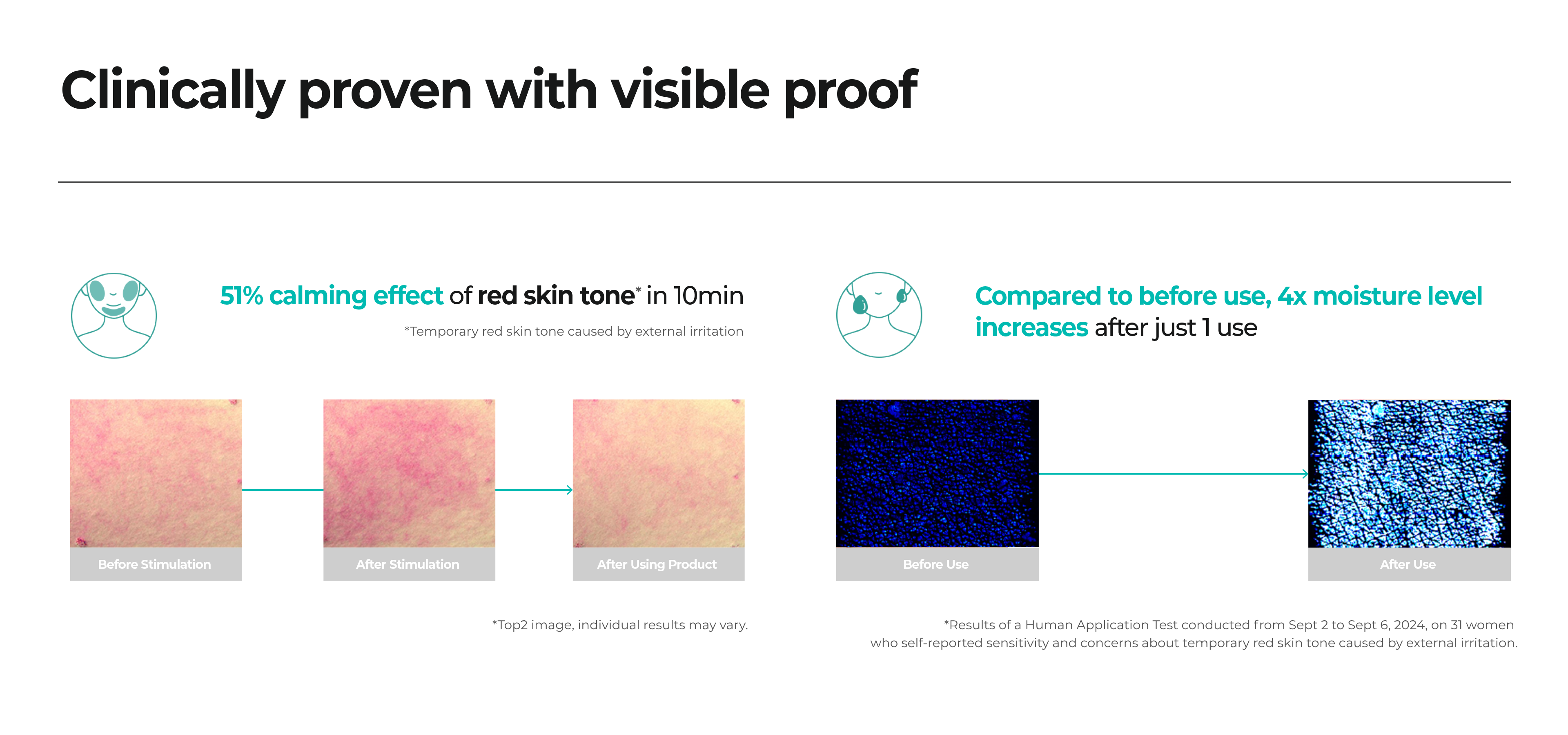 Clinically proven with visible proof

51% calming effect of red skin tone* in 10min

*Temporary red skin tone caused by external irritation

Before Stimulation

After Stimulation

After Using Product

*Top2 image, individual results may vary.

Compared to before use, 4x moisture level increases after just 1 use

Before Use

After Use

*Results of a Human Application Test conducted from Sept 2 to Sept 6, 2024, on 31 women who self-reported sensitivity and concerns about temporary red skin tone caused by external irritation.